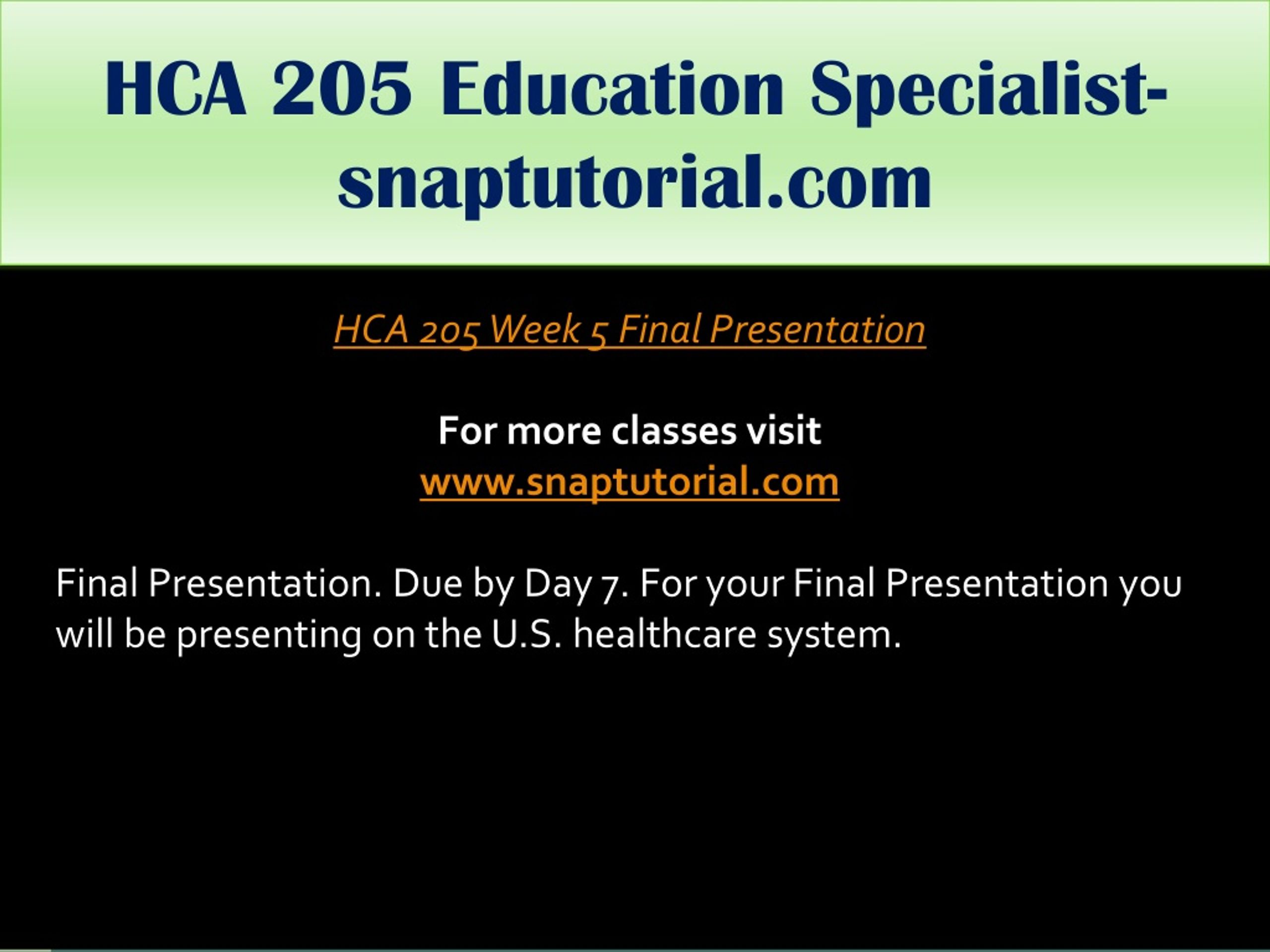 HCA 205 Education Specialist-snaptutorial.com

HCA 205 Week 5 Final Presentation

For more classes visit
www.snaptutorial.com

Final Presentation. Due by Day 7. For your Final Presentation you will be presenting on the U.S. healthcare system.